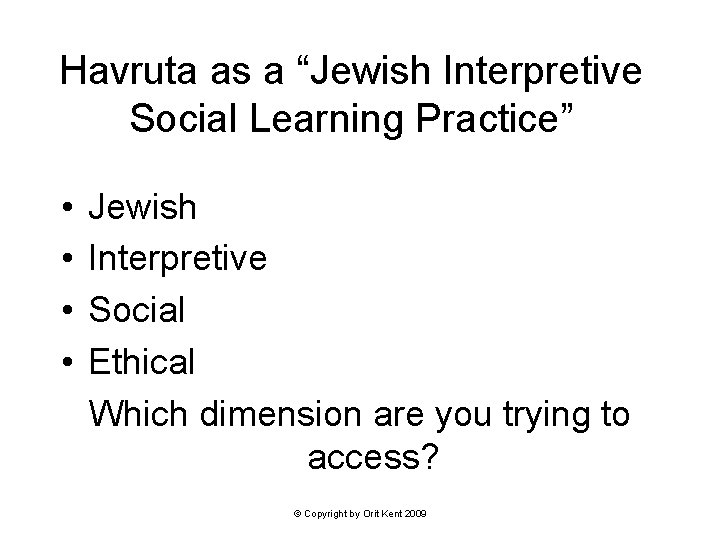 Havruta as a “Jewish Interpretive Social Learning Practice”

• Jewish
• Interpretive
• Social
• Ethical

Which dimension are you trying to access?

© Copyright by Orit Kent 2009